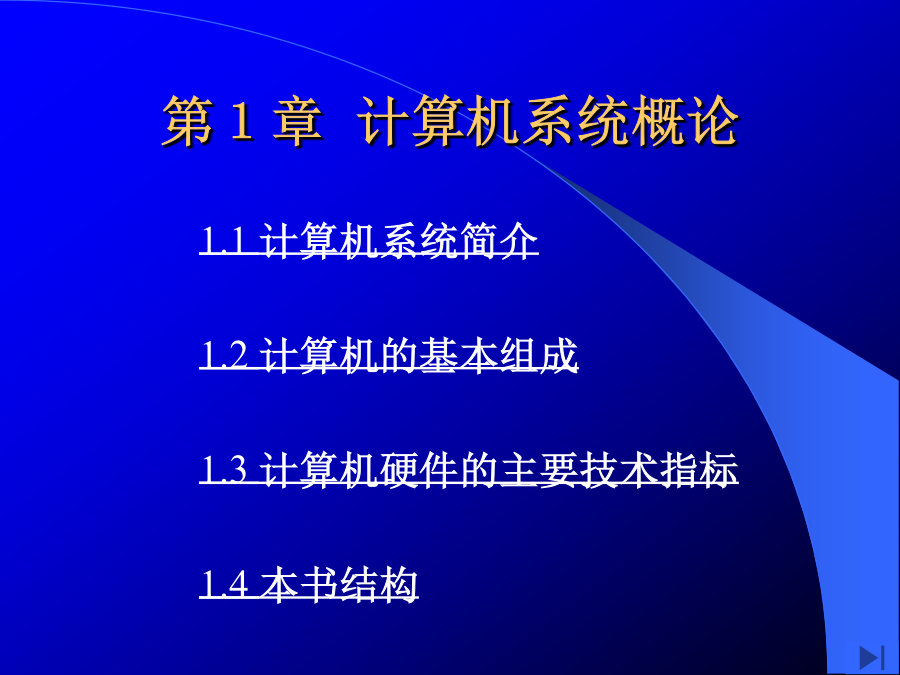 第 1 章 计算机系统概论

1.1 计算机系统简介

1.2 计算机的基本组成

1.3 计算机硬件的主要技术指标

1.4 本书结构